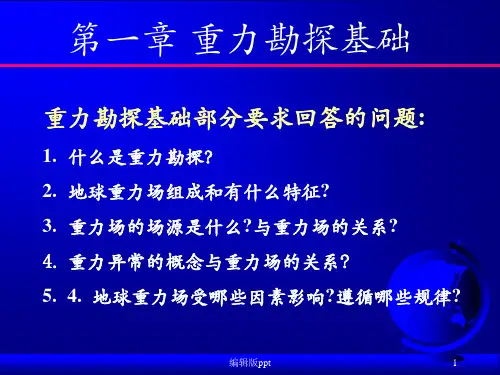 第一章 重力勘探基础

重力勘探基础部分要求回答的问题:

1. 什么是重力勘探?

2. 地球重力场组成和有什么特征?

3. 重力场的场源是什么?与重力场的关系?

4. 重力异常的概念与重力场的关系?

5. 4. 地球重力场受哪些因素影响?遵循哪些规律?

编辑版ppt

1